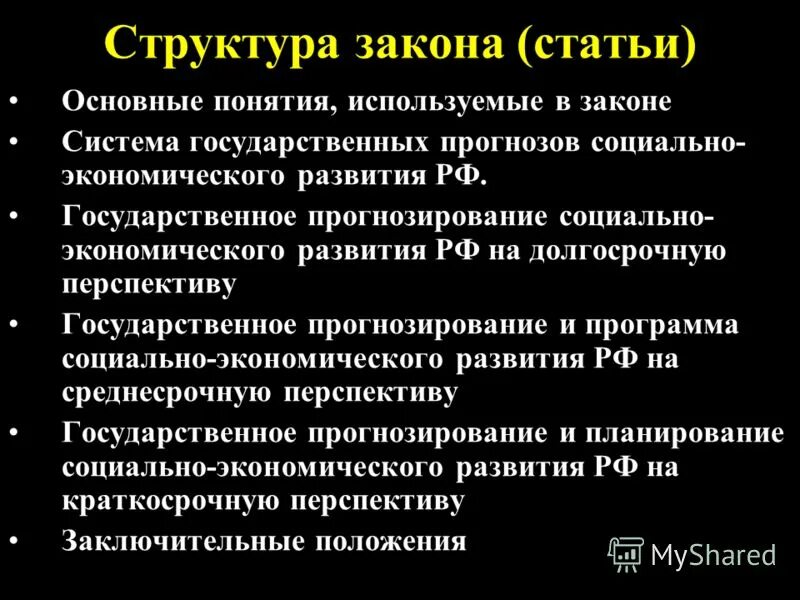 Структура закона (статьи)

• Основные понятия, используемые в законе
• Система государственных прогнозов социально-экономического развития РФ.
• Государственное прогнозирование социально-экономического развития РФ на долгосрочную перспективу
• Государственное прогнозирование и программа социально-экономического развития РФ на среднесрочную перспективу
• Государственное прогнозирование и планирование социально-экономического развития РФ на краткосрочную перспективу
• Заключительные положения

MyShared